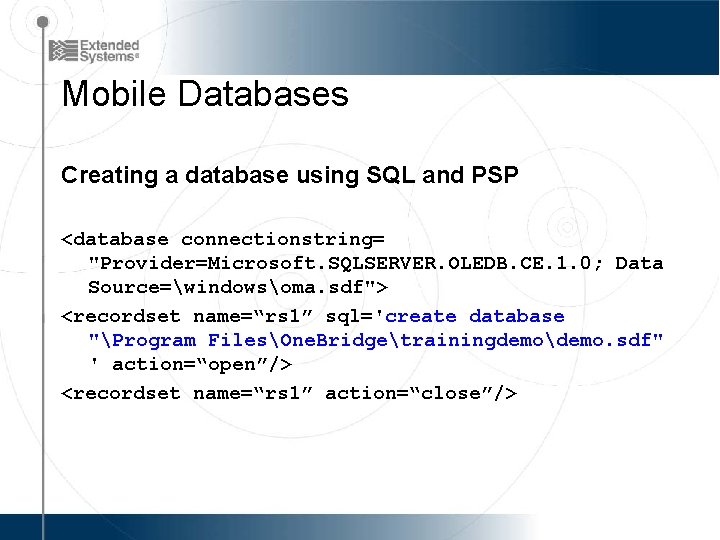 Extended Systems®

Mobile Databases

Creating a database using SQL and PSP

<database connectionstring= "Provider=Microsoft.SQLSERVER.OLEDB.CE.1.0; Data Source=\windows\oma.sdf">

<recordset name=“rs1” sql='create database "\Program Files\OneBridge\trainingdemo\demo.sdf" ' action=“open”/>

<recordset name=“rs1” action=“close”/>